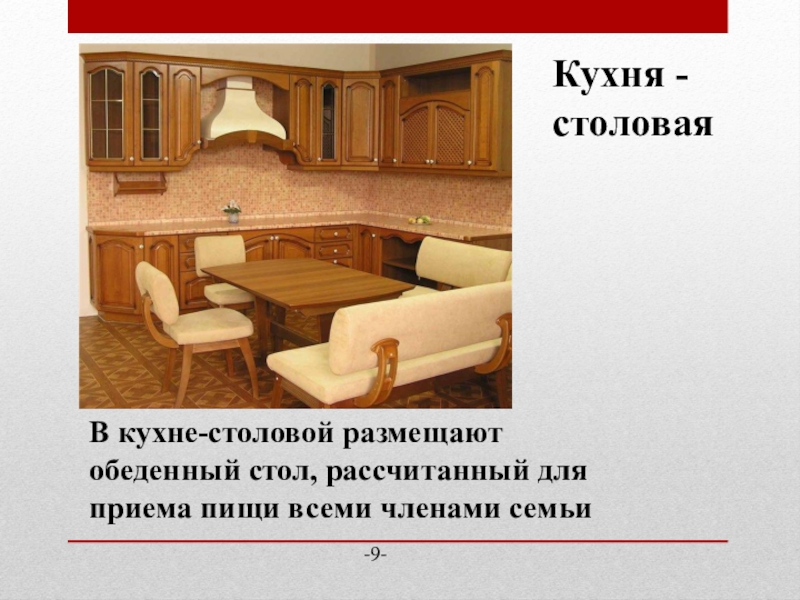 Кухня - столовая

В кухне-столовой размещают обеденный стол, рассчитанный для приема пищи всеми членами семьи

-9-